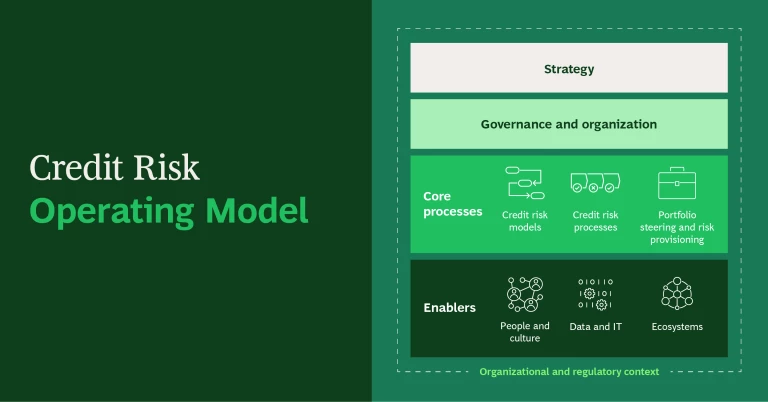 Credit Risk
Operating Model

Strategy

Governance and organization

Core processes

Credit risk models

Credit risk processes

Portfolio steering and risk provisioning

Enablers

People and culture

Data and IT

Ecosystems

Organizational and regulatory context